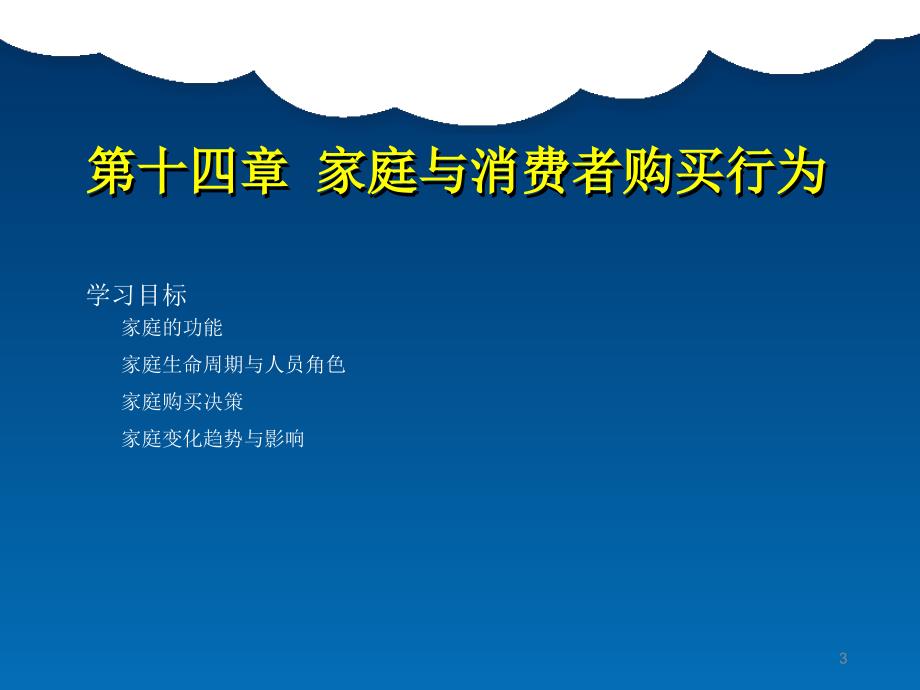 第十四章 家庭与消费者购买行为

学习目标

家庭的功能

家庭生命周期与人员角色

家庭购买决策

家庭变化趋势与影响

3